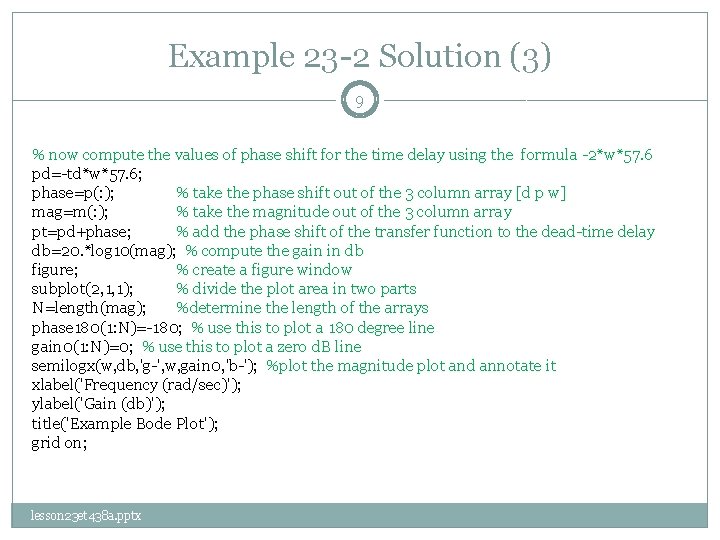 Example 23-2 Solution (3)

9

% now compute the values of phase shift for the time delay using the formula -2*w*57.6
pd=-td*w*57.6;
phase=p(:); % take the phase shift out of the 3 column array [d p w]
mag=m(:); % take the magnitude out of the 3 column array
pt=pd+phase; % add the phase shift of the transfer function to the dead-time delay
db=20.*log10(mag); % compute the gain in db
figure; % create a figure window
subplot(2,1,1); % divide the plot area in two parts
N=length(mag); %determine the length of the arrays
phase180(1:N)=-180; % use this to plot a 180 degree line
gain0(1:N)=0; % use this to plot a zero dB line
semilogx(w,db,'g-',w,gain0,'b-'); %plot the magnitude plot and annotate it
xlabel('Frequency (rad/sec)');
ylabel('Gain (db)');
title('Example Bode Plot');
grid on;

lesson23et438a.pptx